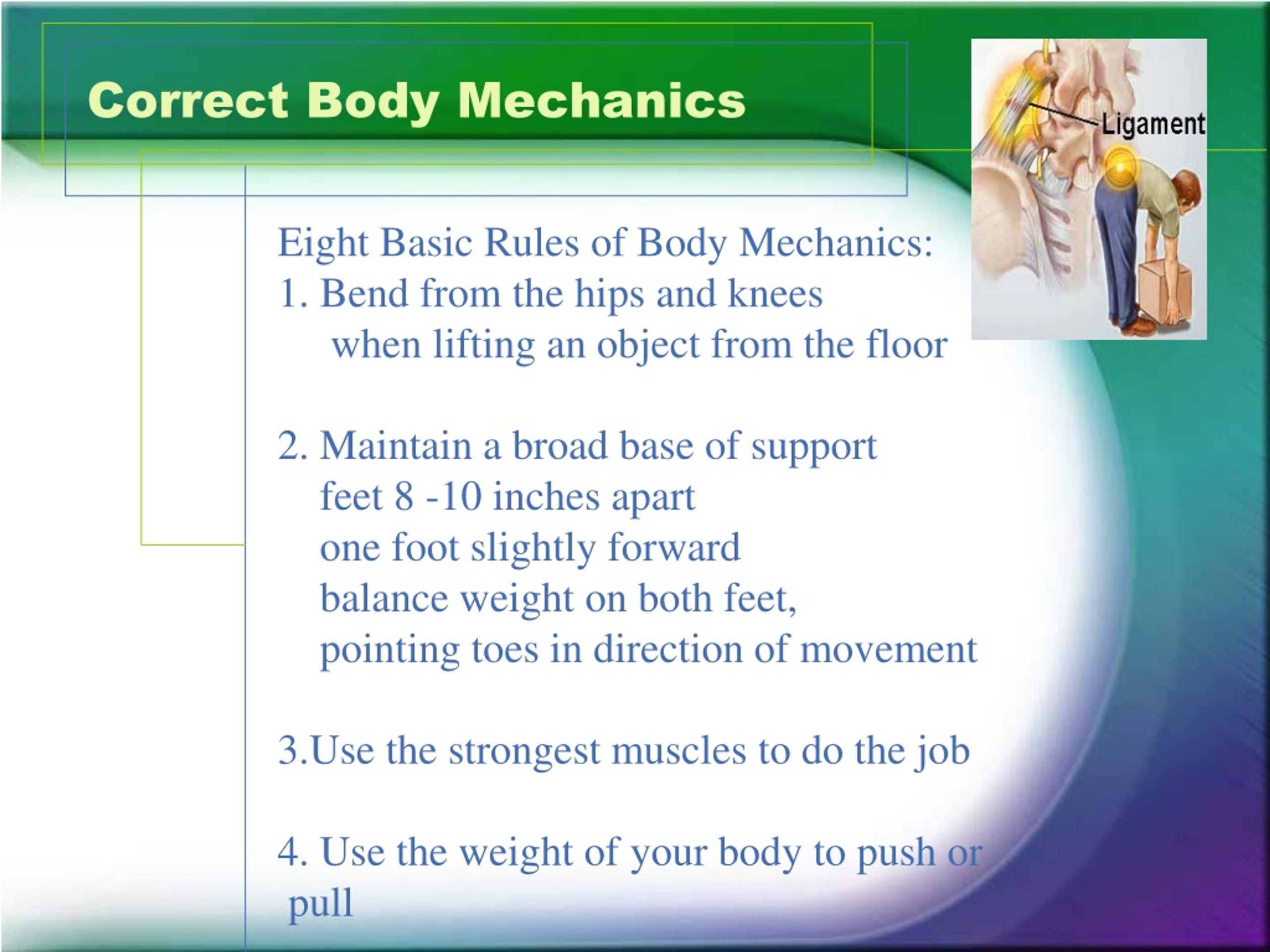 Correct Body Mechanics

Ligament

Eight Basic Rules of Body Mechanics:
1. Bend from the hips and knees when lifting an object from the floor

2. Maintain a broad base of support
feet 8 -10 inches apart
one foot slightly forward
balance weight on both feet,
pointing toes in direction of movement

3.Use the strongest muscles to do the job

4. Use the weight of your body to push or pull